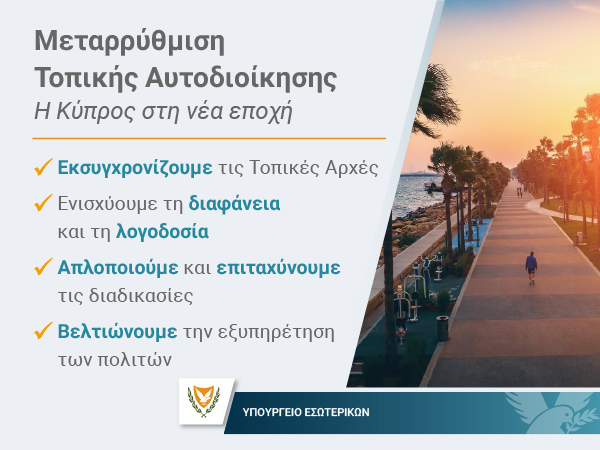 Μεταρρύθμιση
Τοπικής Αυτοδιοίκησης
Η Κύπρος στη νέα εποχή

✓ Εκσυγχρονίζουμε τις Τοπικές Αρχές

✓ Ενισχύουμε τη διαφάνεια και τη λογοδοσία

✓ Απλοποιούμε και επιταχύνουμε τις διαδικασίες

✓ Βελτιώνουμε την εξυπηρέτηση των πολιτών

ΥΠΟΥΡΓΕΙΟ ΕΣΩΤΕΡΙΚΩΝ